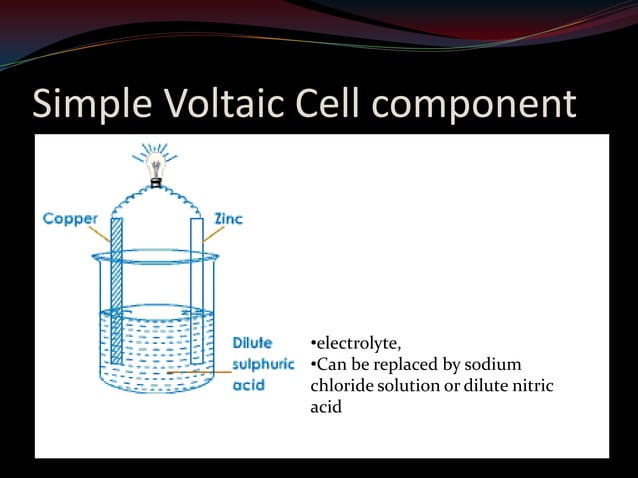 Simple Voltaic Cell component

Copper

Zinc

Dilute sulphuric acid

•electrolyte,
•Can be replaced by sodium chloride solution or dilute nitric acid